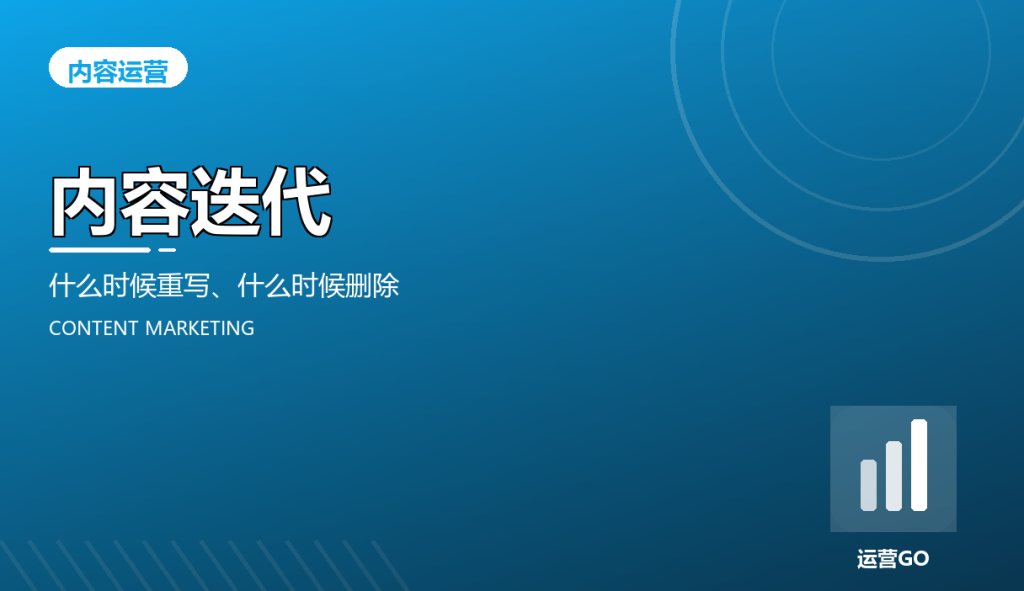 内容运营

内容迭代

什么时候重写、什么时候删除

CONTENT MARKETING

运营GO